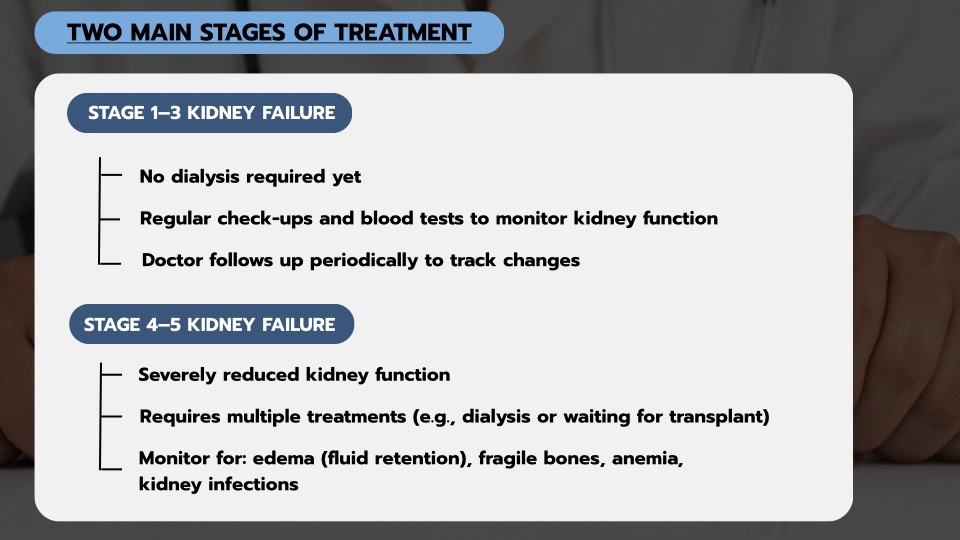 TWO MAIN STAGES OF TREATMENT

STAGE 1–3 KIDNEY FAILURE

No dialysis required yet

Regular check-ups and blood tests to monitor kidney function

Doctor follows up periodically to track changes

STAGE 4–5 KIDNEY FAILURE

Severely reduced kidney function

Requires multiple treatments (e.g., dialysis or waiting for transplant)

Monitor for: edema (fluid retention), fragile bones, anemia, kidney infections